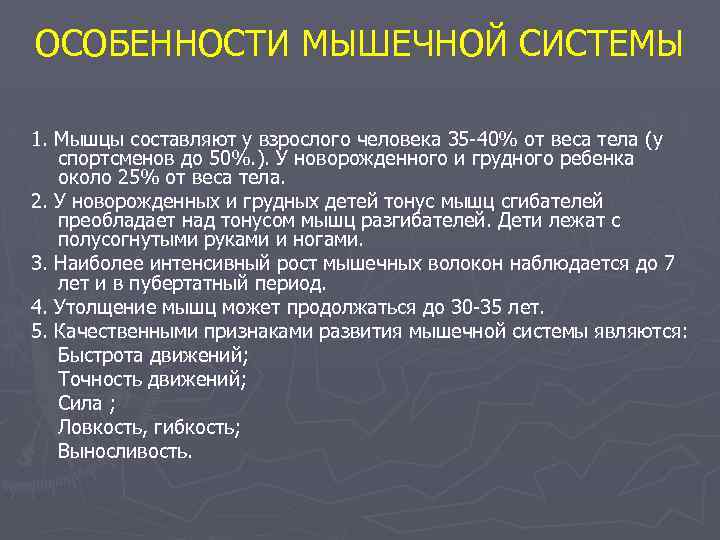 ОСОБЕННОСТИ МЫШЕЧНОЙ СИСТЕМЫ

1. Мышцы составляют у взрослого человека 35-40% от веса тела (у спортсменов до 50%.). У новорожденного и грудного ребенка около 25% от веса тела.

2. У новорожденных и грудных детей тонус мышц сгибателей преобладает над тонусом мышц разгибателей. Дети лежат с полусогнутыми руками и ногами.

3. Наиболее интенсивный рост мышечных волокон наблюдается до 7 лет и в пубертатный период.

4. Утолщение мышц может продолжаться до 30-35 лет.

5. Качественными признаками развития мышечной системы являются:
Быстрота движений;
Точность движений;
Сила ;
Ловкость, гибкость;
Выносливость.